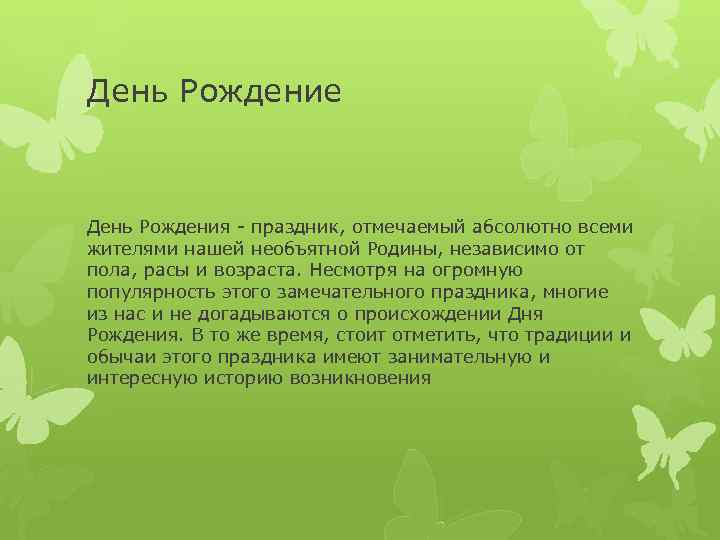 День Рождение

День Рождения - праздник, отмечаемый абсолютно всеми жителями нашей необъятной Родины, независимо от пола, расы и возраста. Несмотря на огромную популярность этого замечательного праздника, многие из нас и не догадываются о происхождении Дня Рождения. В то же время, стоит отметить, что традиции и обычаи этого праздника имеют занимательную и интересную историю возникновения